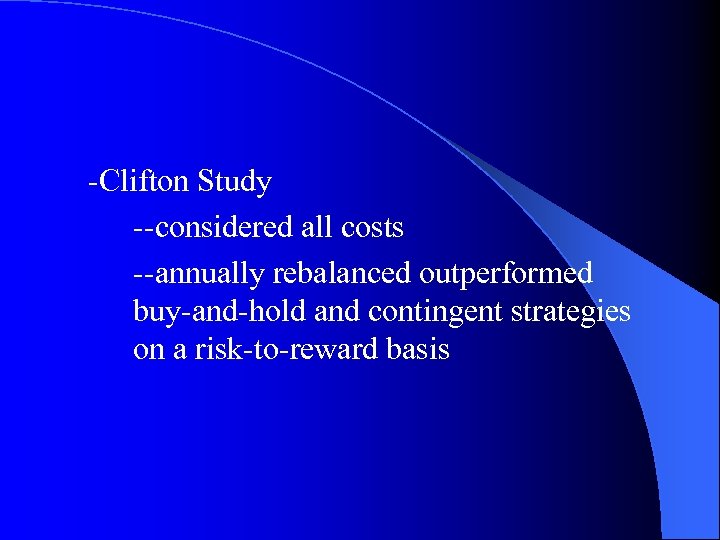 -Clifton Study

--considered all costs

--annually rebalanced outperformed buy-and-hold and contingent strategies on a risk-to-reward basis